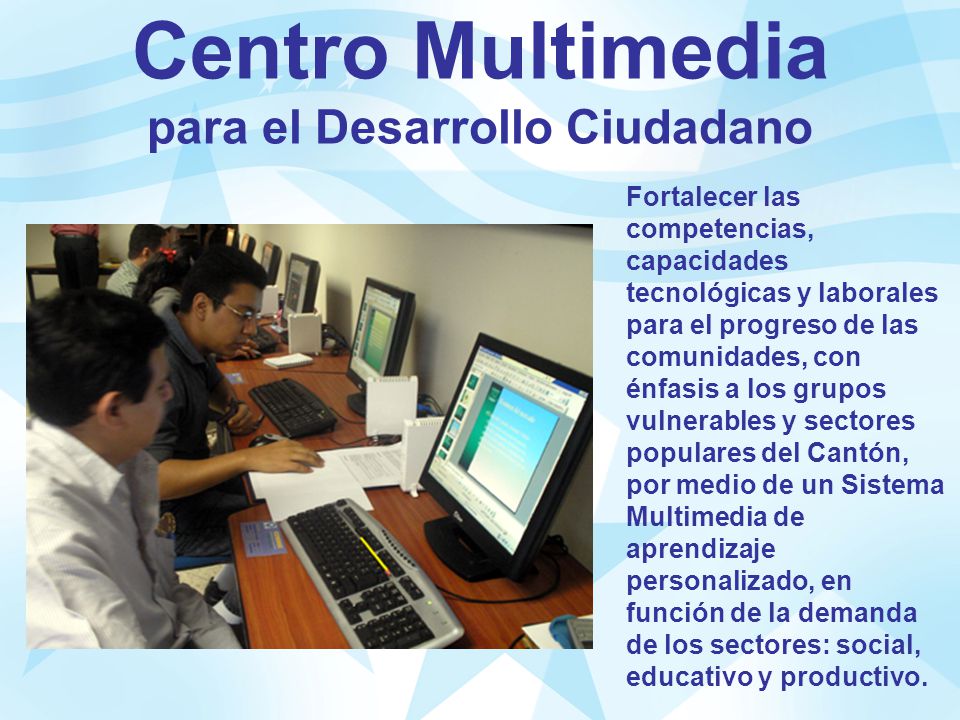 Centro Multimedia
para el Desarrollo Ciudadano

Fortalecer las competencias, capacidades tecnológicas y laborales para el progreso de las comunidades, con énfasis a los grupos vulnerables y sectores populares del Cantón, por medio de un Sistema Multimedia de aprendizaje personalizado, en función de la demanda de los sectores: social, educativo y productivo.